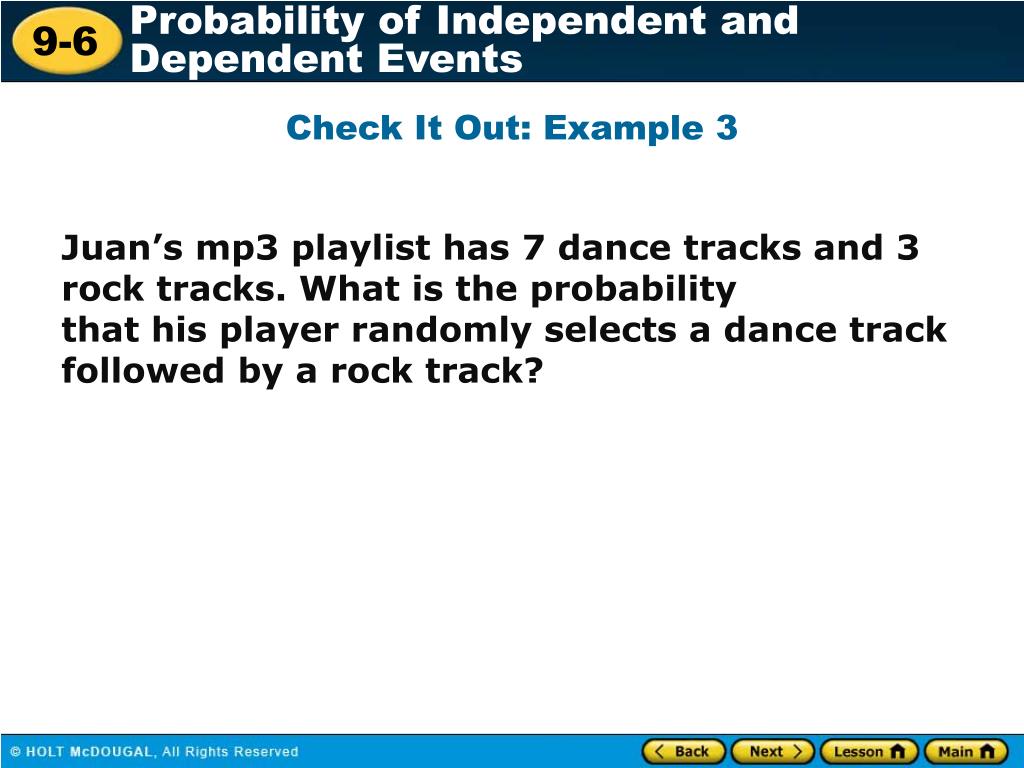 9-6 Probability of Independent and Dependent Events

Check It Out: Example 3

Juan’s mp3 playlist has 7 dance tracks and 3 rock tracks. What is the probability that his player randomly selects a dance track followed by a rock track?

© HOLT McDOUGAL, All Rights Reserved

Back Next Lesson Main